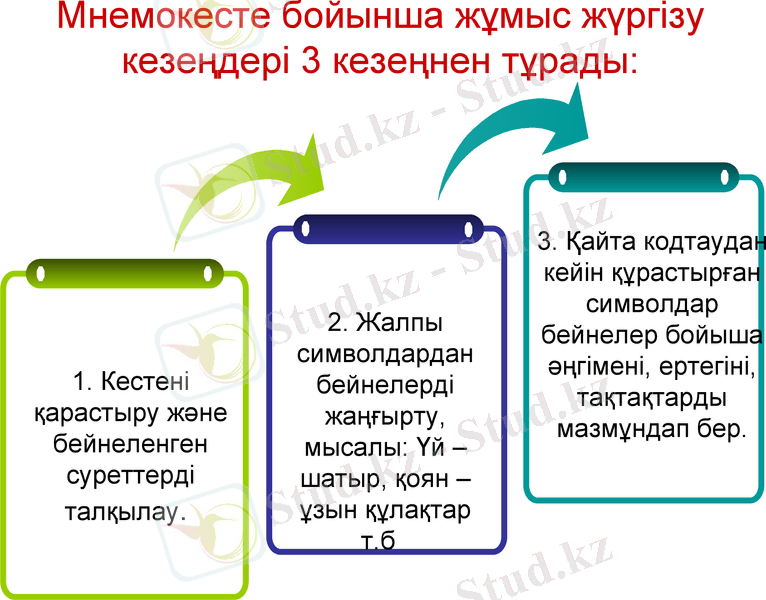 Мнемокесте бойынша жұмыс жүргізу кезеңдері 3 кезеңнен тұрады:

1. Кестені қарастыру және бейнеленген суреттерді талқылау.

2. Жалпы символдардан бейнелерді жаңғырту, мысалы: Үй – шатыр, қоян – ұзын құлақтар т.б

3. Қайта кодтаудан кейін құрастырған символдар бейнелер бойыша әңгімені, ертегіні, тақтақтарды мазмұндап бер.

Stud.kz - Stud.kz
Stud.kz - Stud.kz
Stud.kz - Stud.kz
Stud.kz